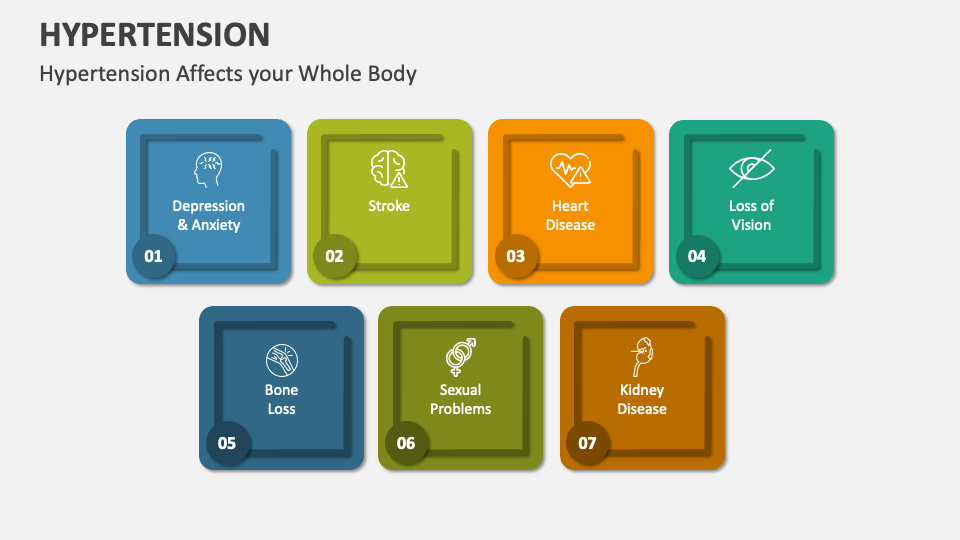 HYPERTENSION

Hypertension Affects your Whole Body

Depression & Anxiety

01

Stroke

02

Heart Disease

03

Loss of Vision

04

Bone Loss

05

Sexual Problems

06

Kidney Disease

07